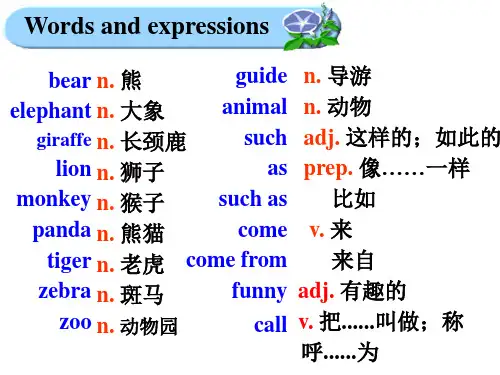 Words and expressions

bear n. 熊
elephant n. 大象
giraffe n. 长颈鹿
lion n. 狮子
monkey n. 猴子
panda n. 熊猫
tiger n. 老虎
zebra n. 斑马
zoo n. 动物园

guide n. 导游
animal n. 动物
such adj. 这样的；如此的
as prep. 像……一样
such as 比如
come v. 来
come from 来自
funny adj. 有趣的
call v. 把......叫做；称呼......为